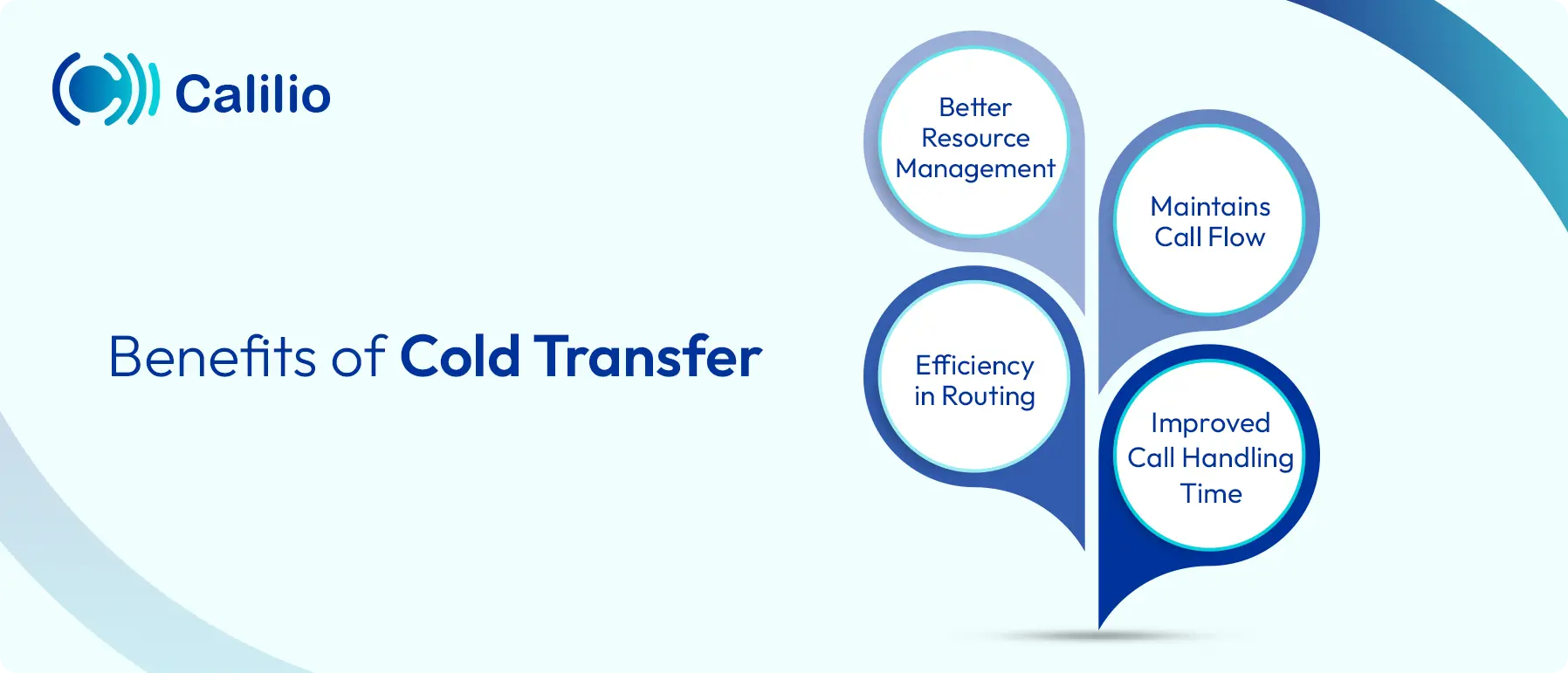 Calilio

Benefits of Cold Transfer

Better Resource Management

Maintains Call Flow

Efficiency in Routing

Improved Call Handling Time